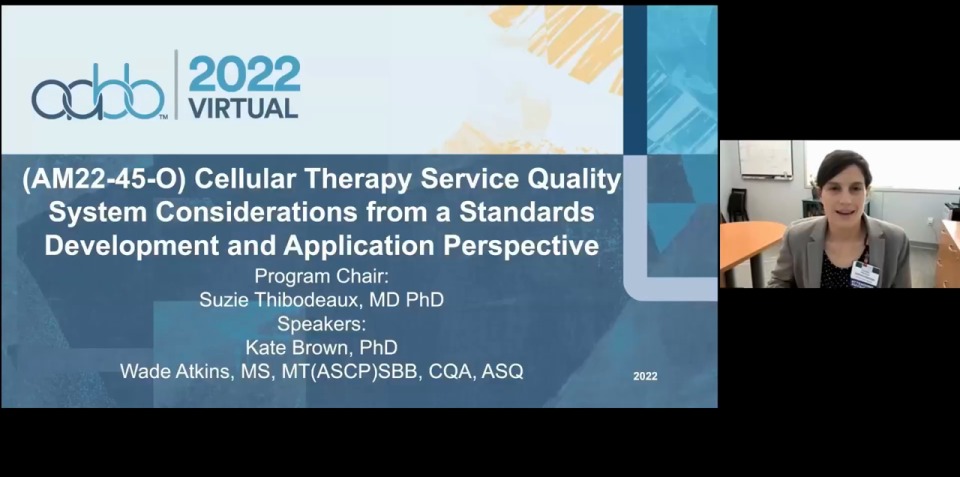 aabb 2022 VIRTUAL

(AM22-45-O) Cellular Therapy Service Quality System Considerations from a Standards Development and Application Perspective

Program Chair:
Suzie Thibodeaux, MD PhD
Speakers:
Kate Brown, PhD
Wade Atkins, MS, MT(ASCP)SBB, CQA, ASQ

2022